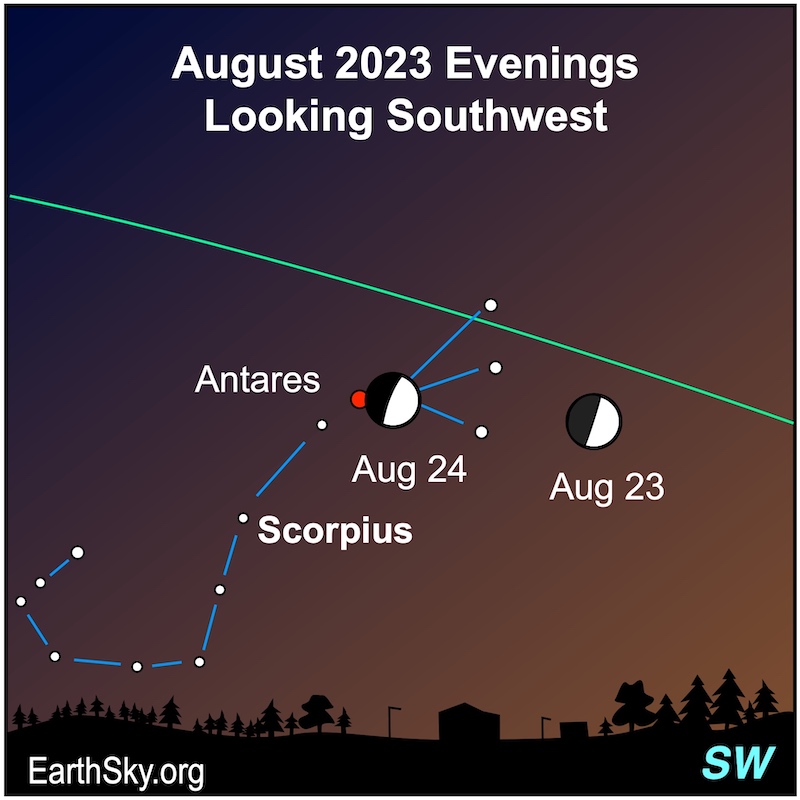 August 2023 Evenings
Looking Southwest

Antares

Aug 24

Aug 23

Scorpius

EarthSky.org

SW